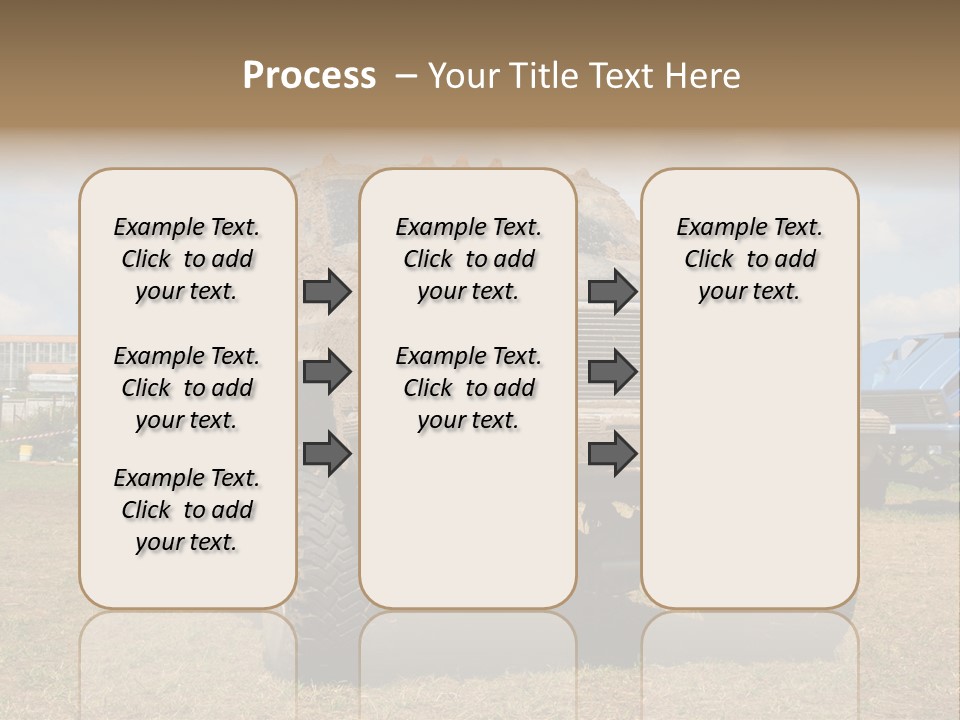 Process – Your Title Text Here

Example Text. Click to add your text.

Example Text. Click to add your text.

Example Text. Click to add your text.

Example Text. Click to add your text.

Example Text. Click to add your text.

Example Text. Click to add your text.